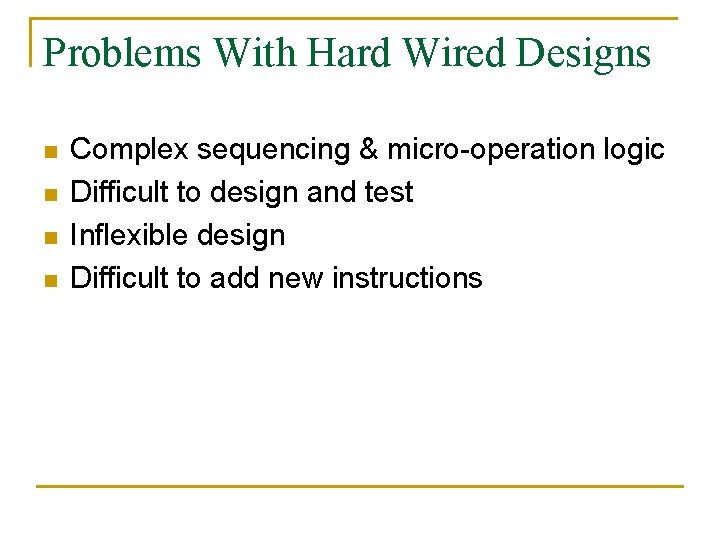 Problems With Hard Wired Designs

- Complex sequencing & micro-operation logic
- Difficult to design and test
- Inflexible design
- Difficult to add new instructions